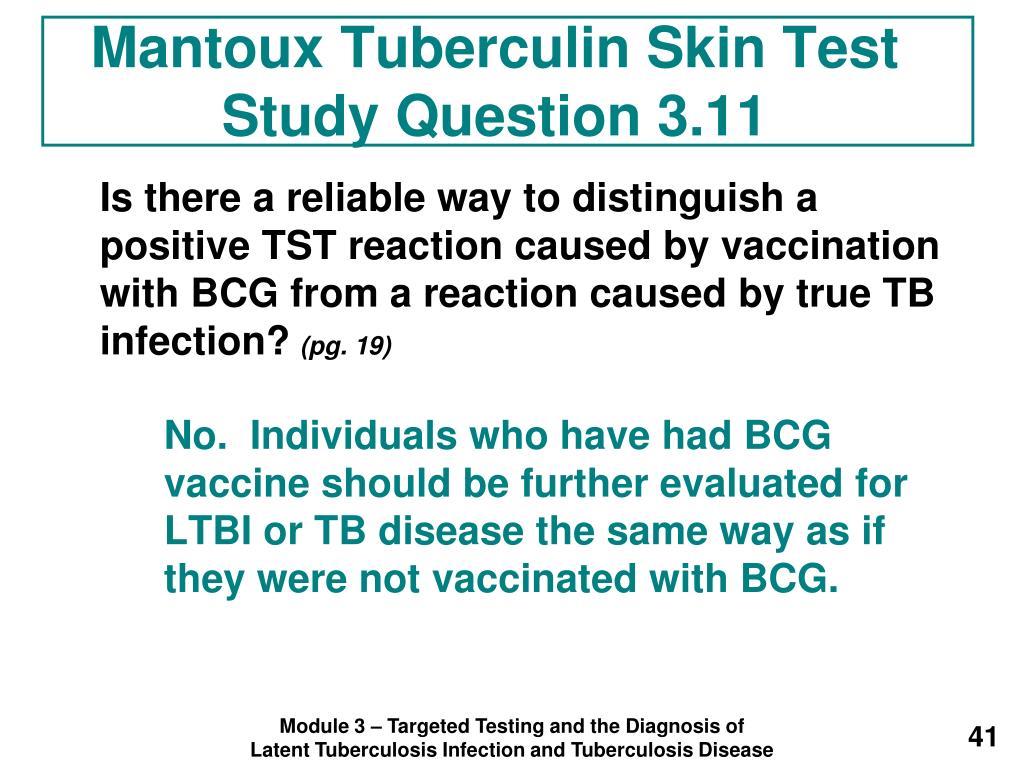 Mantoux Tuberculin Skin Test Study Question 3.11

Is there a reliable way to distinguish a positive TST reaction caused by vaccination with BCG from a reaction caused by true TB infection? (pg. 19)

No.  Individuals who have had BCG vaccine should be further evaluated for LTBI or TB disease the same way as if they were not vaccinated with BCG.

Module 3 – Targeted Testing and the Diagnosis of Latent Tuberculosis Infection and Tuberculosis Disease

41